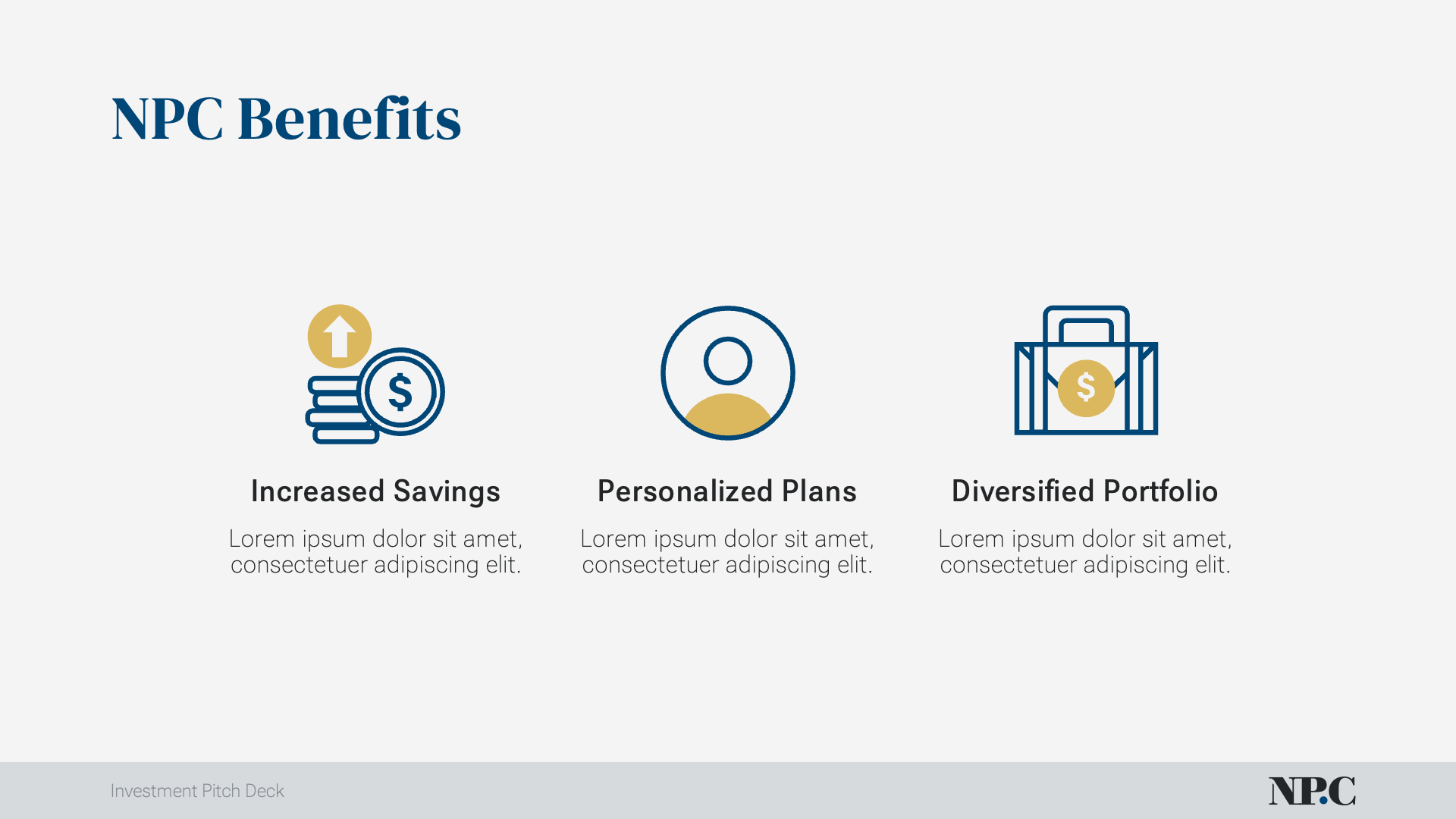 NPC Benefits

Increased Savings

Lorem ipsum dolor sit amet, consectetuer adipiscing elit.

Personalized Plans

Lorem ipsum dolor sit amet, consectetuer adipiscing elit.

Diversified Portfolio

Lorem ipsum dolor sit amet, consectetuer adipiscing elit.

Investment Pitch Deck

NPC